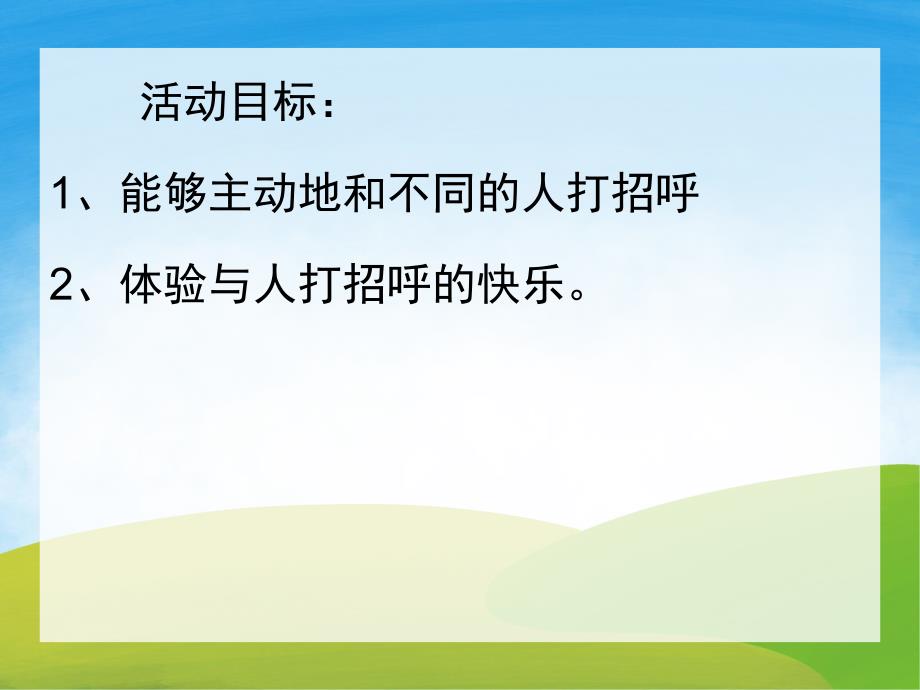 活动目标：

1、能够主动地和不同的人打招呼

2、体验与人打招呼的快乐。